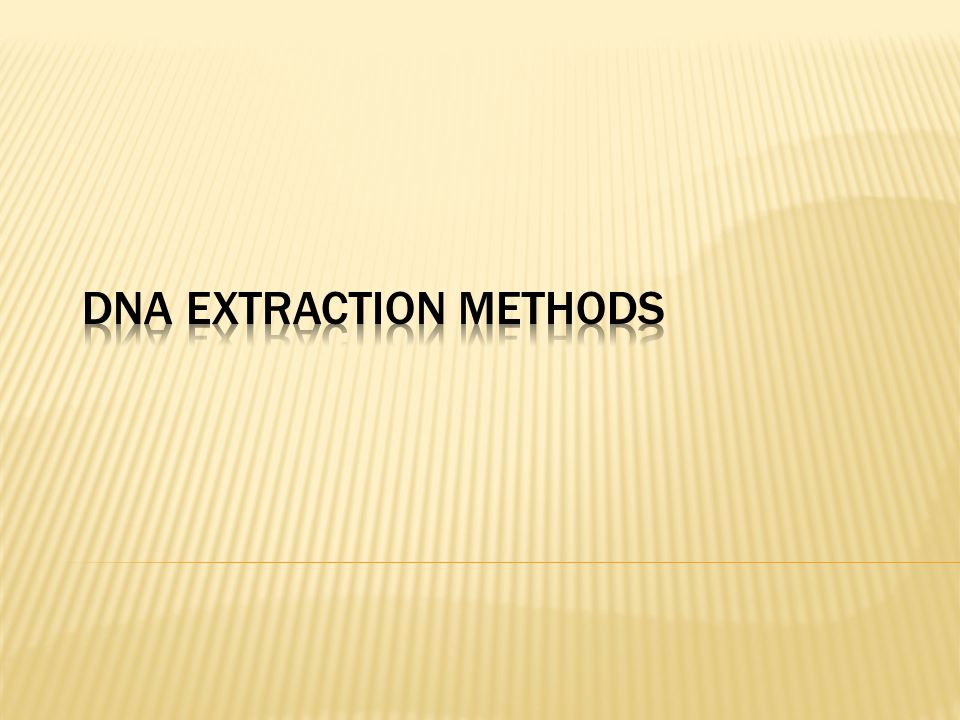 DNA EXTRACTION METHODS